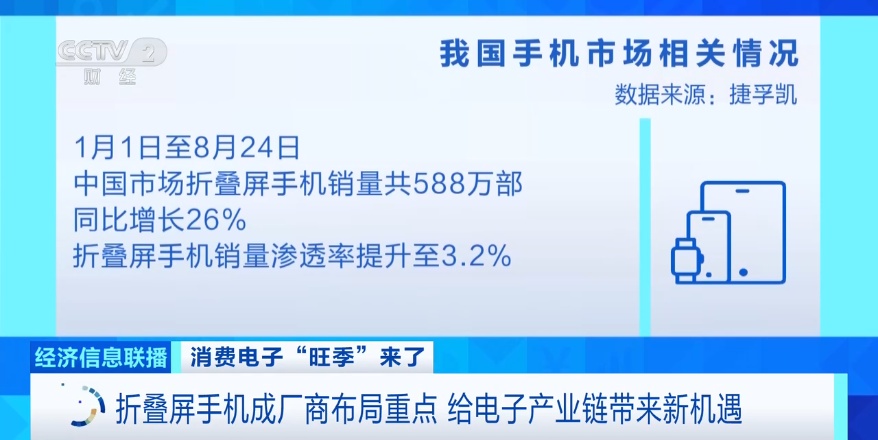 CCTV 2 财经

我国手机市场相关情况

数据来源：捷孚凯

1月1日至8月24日
中国市场折叠屏手机销量共588万部
同比增长26%
折叠屏手机销量渗透率提升至3.2%

经济信息联播 消费电子“旺季”来了

折叠屏手机成厂商布局重点 给电子产业链带来新机遇